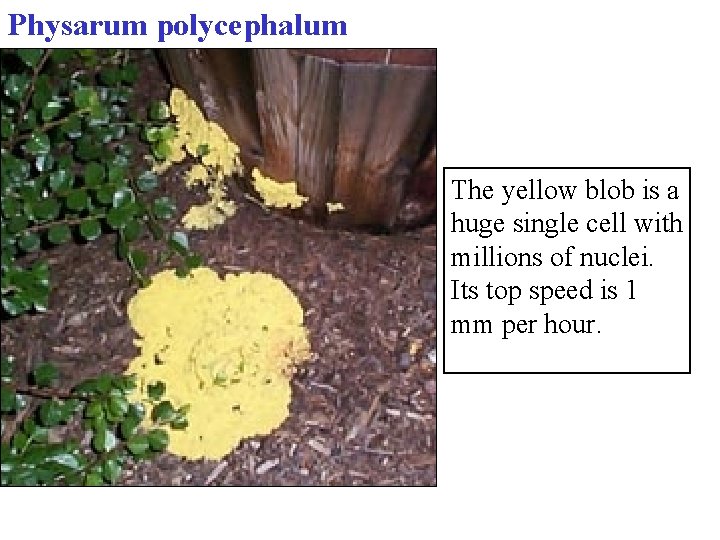 Physarum polycephalum

The yellow blob is a huge single cell with millions of nuclei. Its top speed is 1 mm per hour.